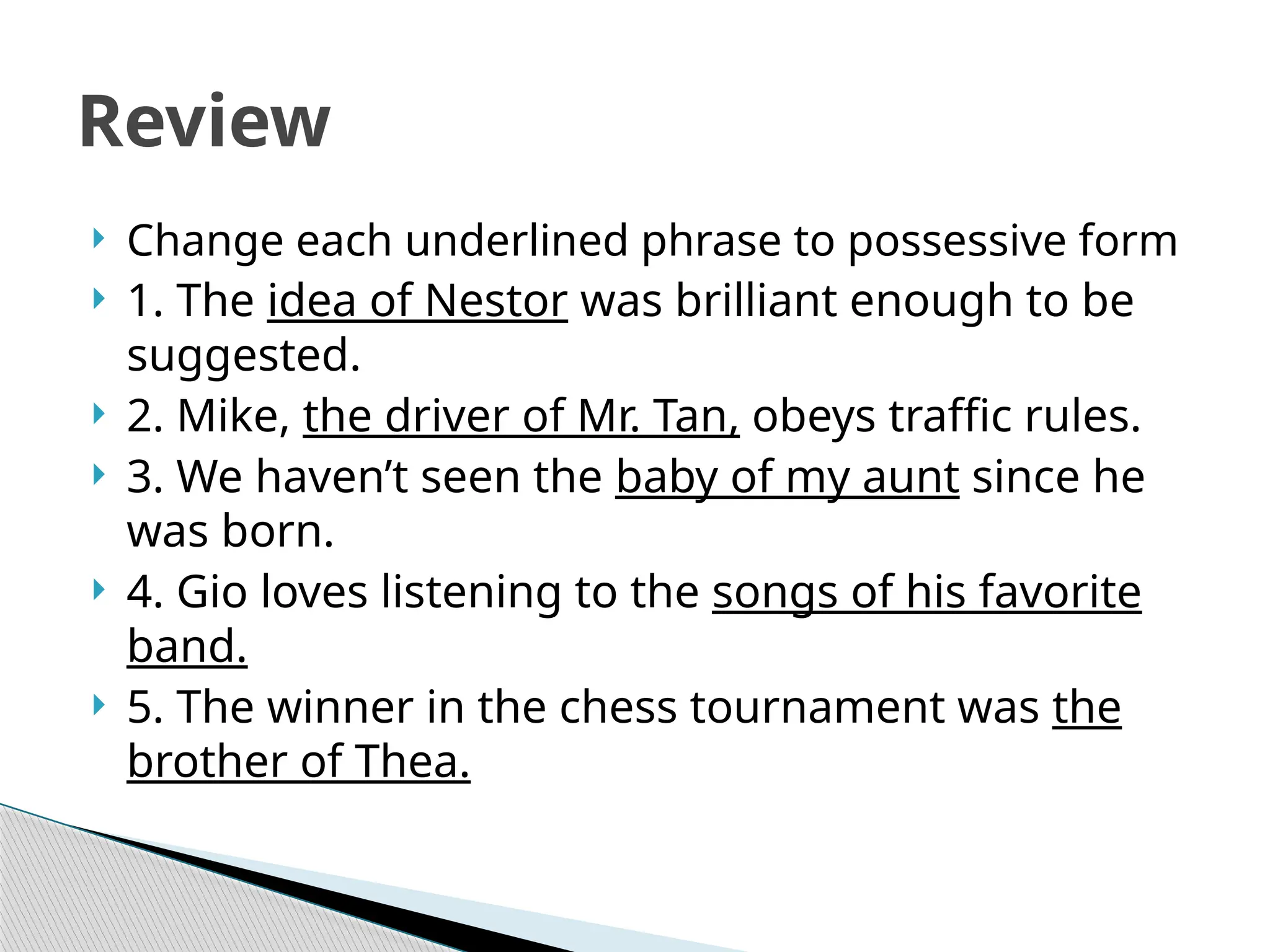 Review

Change each underlined phrase to possessive form

1. The idea of Nestor was brilliant enough to be suggested.

2. Mike, the driver of Mr. Tan, obeys traffic rules.

3. We haven’t seen the baby of my aunt since he was born.

4. Gio loves listening to the songs of his favorite band.

5. The winner in the chess tournament was the brother of Thea.